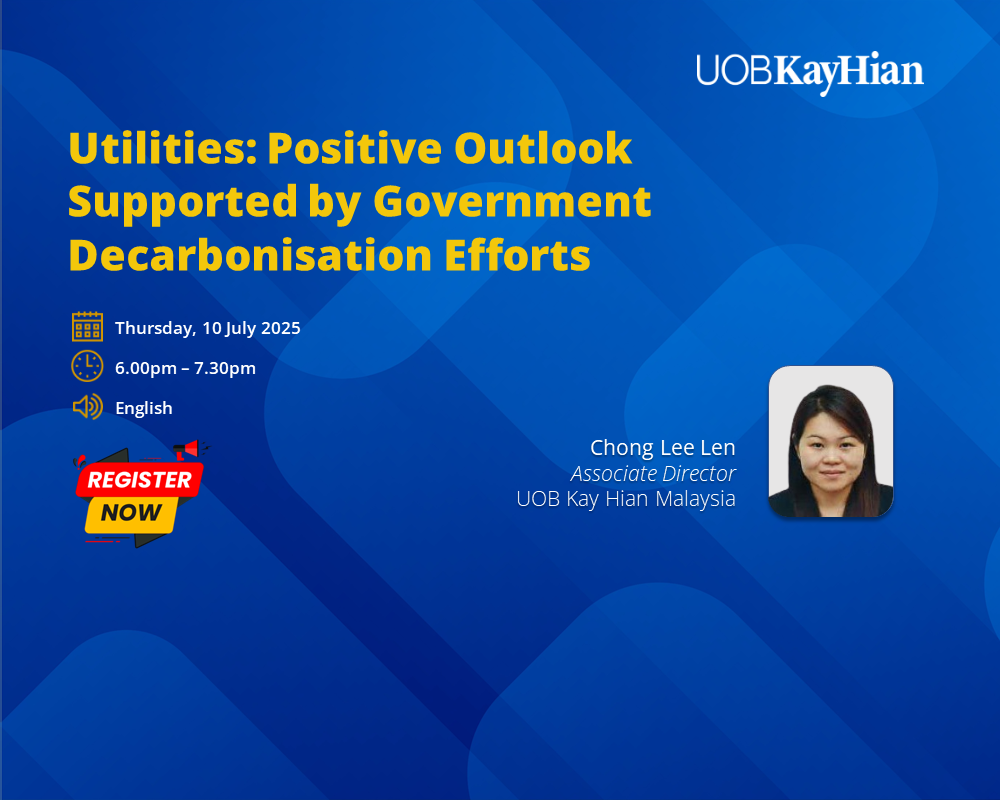 UOBKayHian

Utilities: Positive Outlook Supported by Government Decarbonisation Efforts

Thursday, 10 July 2025

6.00pm – 7.30pm

English

REGISTER NOW

Chong Lee Len
Associate Director
UOB Kay Hian Malaysia